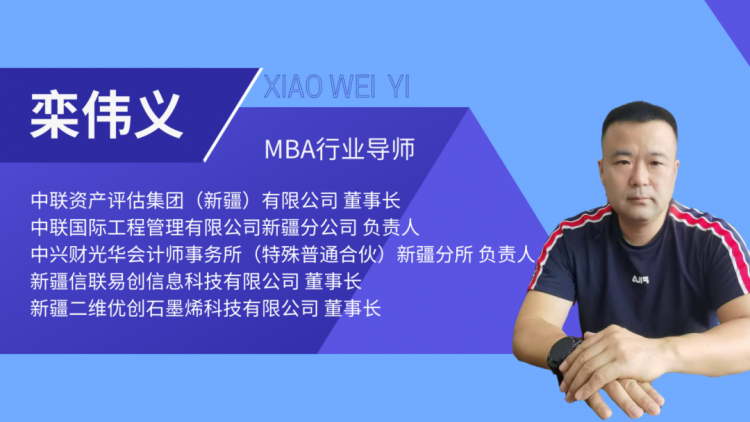 栾伟义

XIAO WEI YI

MBA行业导师

中联资产评估集团（新疆）有限公司 董事长
中联国际工程管理有限公司新疆分公司 负责人
中兴财光华会计师事务所（特殊普通合伙）新疆分所 负责人
新疆信联易创信息科技有限公司 董事长
新疆二维优创石墨烯科技有限公司 董事长